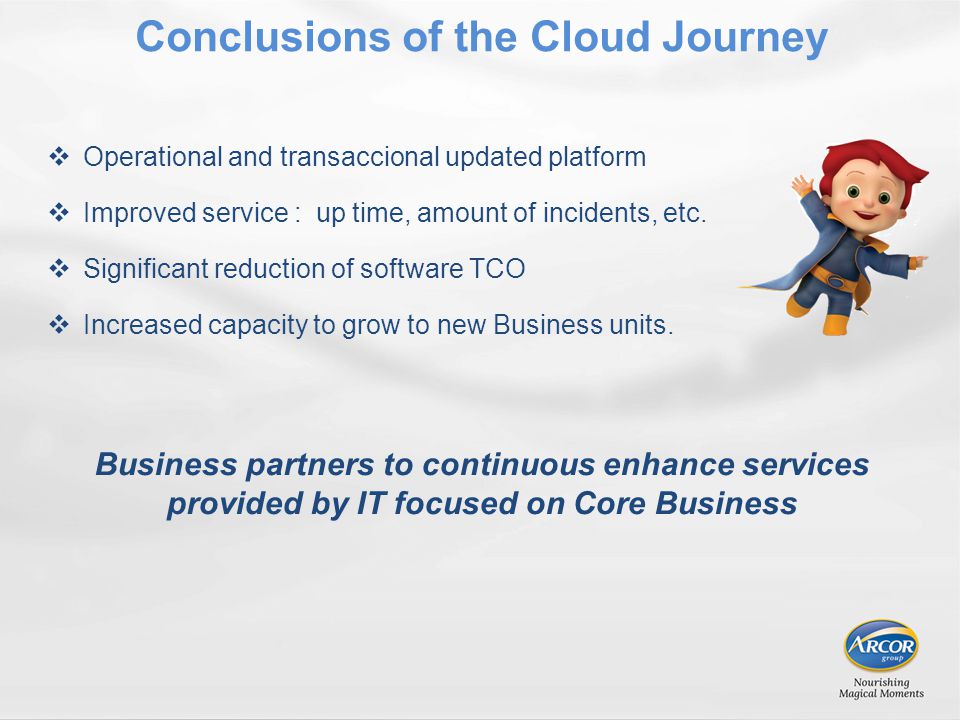 Conclusions of the Cloud Journey

❖ Operational and transaccional updated platform

❖ Improved service : up time, amount of incidents, etc.

❖ Significant reduction of software TCO

❖ Increased capacity to grow to new Business units.

Business partners to continuous enhance services provided by IT focused on Core Business

ARCOR group

Nourishing Magical Moments